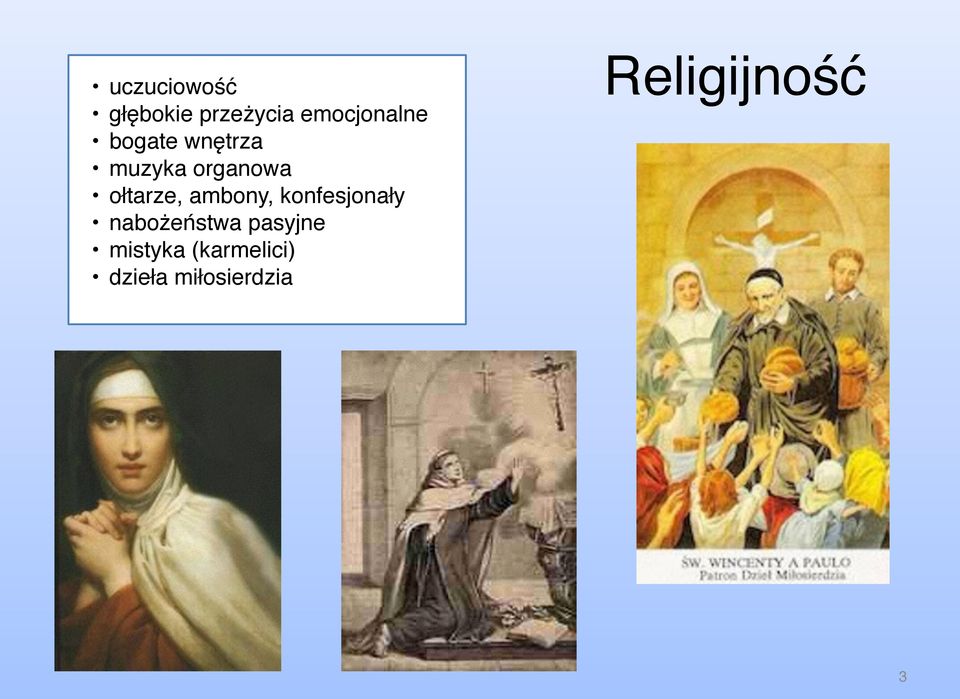 Religijność

• uczuciowość
• głębokie przeżycia emocjonalne
• bogate wnętrza
• muzyka organowa
• ołtarze, ambony, konfesjonały
• nabożeństwa pasyjne
• mistyka (karmelici)
• dzieła miłosierdzia

ŚW. WINCENTY A PAULO
Patron Dzieł Miłosierdzia

3